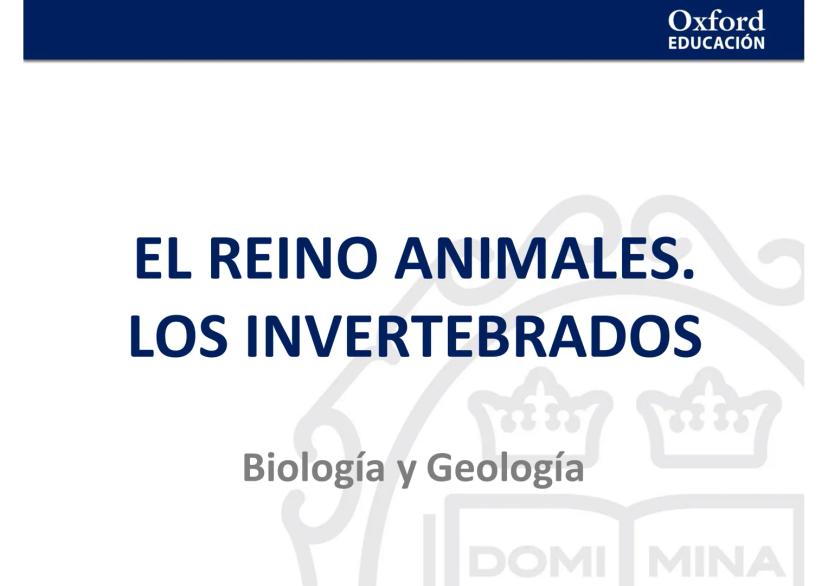 Oxford
EDUCACIÓN

EL REINO ANIMALES.
LOS INVERTEBRADOS

Biología y Geología

DOMI MINA